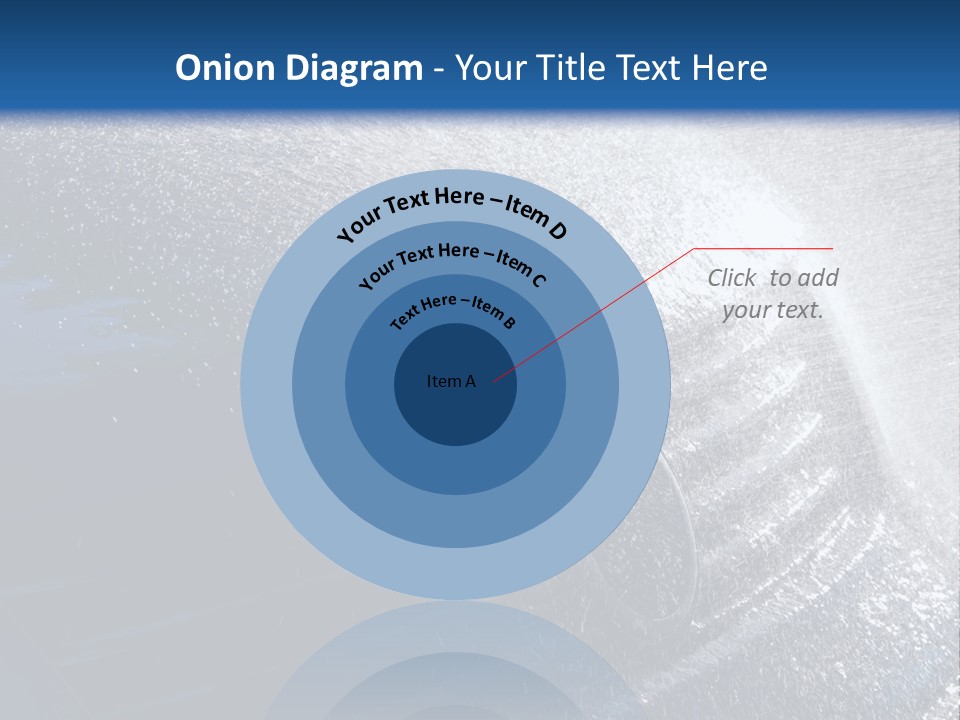 Onion Diagram - Your Title Text Here

Your Text Here – Item D

Your Text Here – Item C

Text Here – Item B

Item A

Click to add your text.